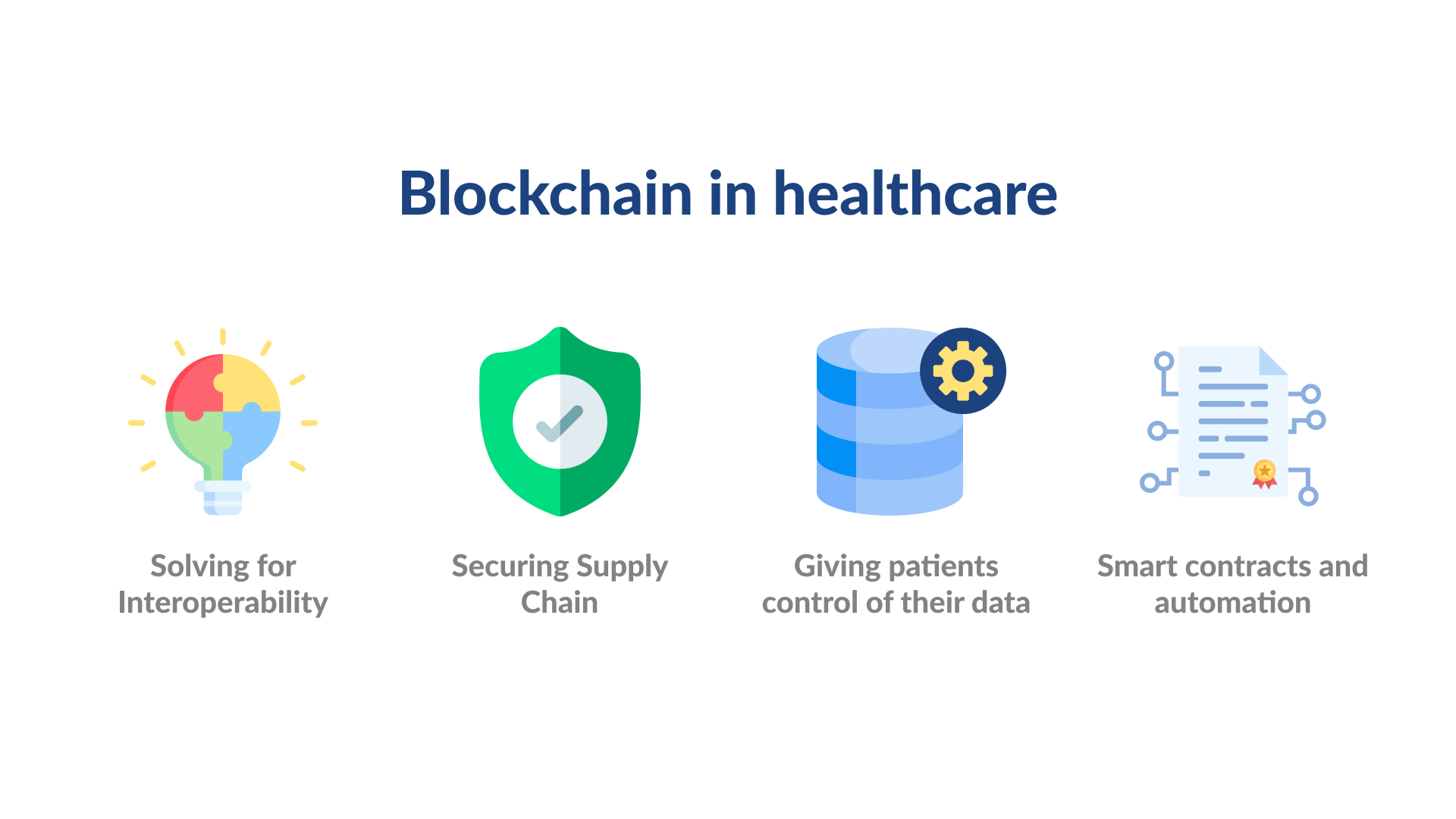 Blockchain in healthcare

Solving for Interoperability

Securing Supply Chain

Giving patients control of their data

Smart contracts and automation